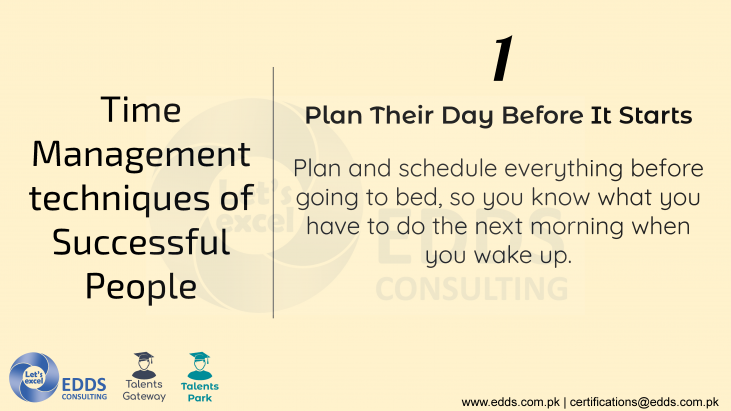 Time Management techniques of Successful People

1

Plan Their Day Before It Starts

Plan and schedule everything before going to bed, so you know what you have to do the next morning when you wake up.

Let's excel
EDDS CONSULTING

Let's excel EDDS CONSULTING

Talents Gateway

Talents Park

www.edds.com.pk | certifications@edds.com.pk